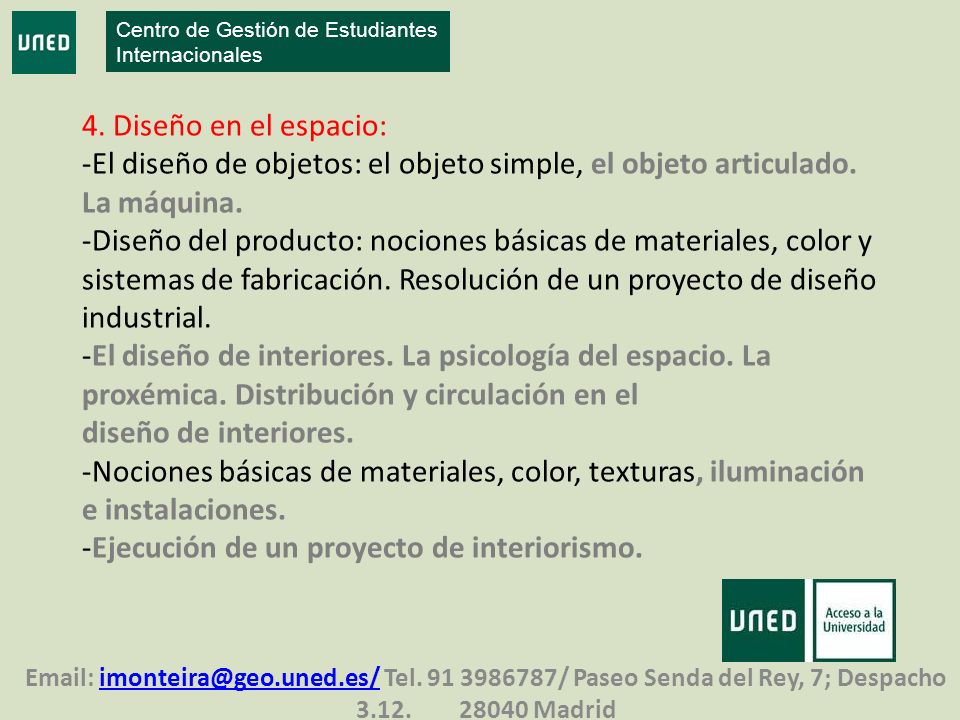 UNED

Centro de Gestión de Estudiantes Internacionales

4. Diseño en el espacio:
-El diseño de objetos: el objeto simple, el objeto articulado. La máquina.
-Diseño del producto: nociones básicas de materiales, color y sistemas de fabricación. Resolución de un proyecto de diseño industrial.
-El diseño de interiores. La psicología del espacio. La proxémica. Distribución y circulación en el diseño de interiores.
-Nociones básicas de materiales, color, texturas, iluminación e instalaciones.
-Ejecución de un proyecto de interiorismo.

UNED

Acceso a la Universidad

Email: imonteira@geo.uned.es/ Tel. 91 3986787/ Paseo Senda del Rey, 7; Despacho 3.12. 28040 Madrid